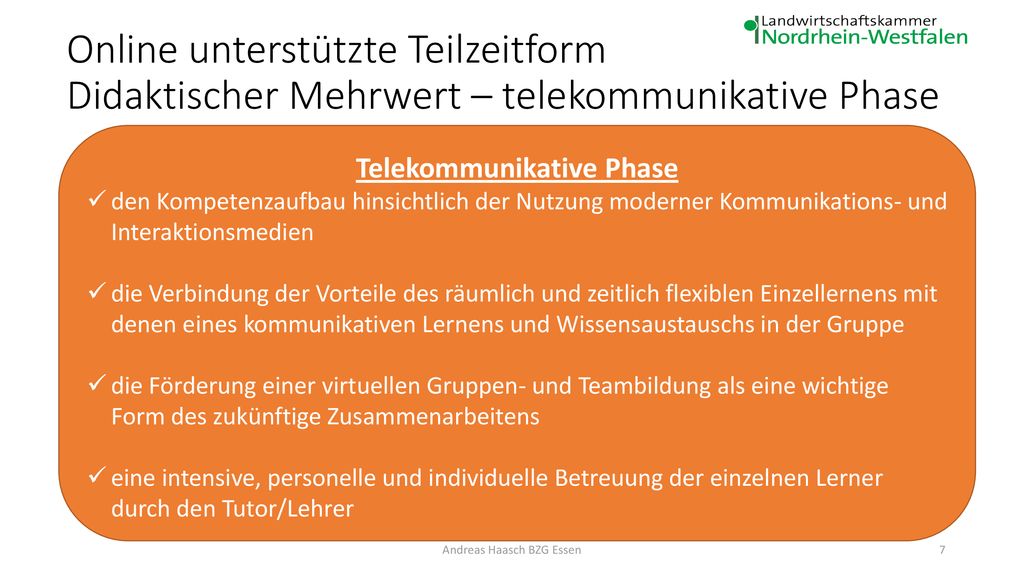 Landwirtschaftskammer
Nordrhein-Westfalen

Online unterstützte Teilzeitform
Didaktischer Mehrwert – telekommunikative Phase

Telekommunikative Phase

✓ den Kompetenzaufbau hinsichtlich der Nutzung moderner Kommunikations- und Interaktionsmedien

✓ die Verbindung der Vorteile des räumlich und zeitlich flexiblen Einzellernens mit denen eines kommunikativen Lernens und Wissensaustauschs in der Gruppe

✓ die Förderung einer virtuellen Gruppen- und Teambildung als eine wichtige Form des zukünftige Zusammenarbeitens

✓ eine intensive, personelle und individuelle Betreuung der einzelnen Lerner durch den Tutor/Lehrer

Andreas Haasch BZG Essen

7